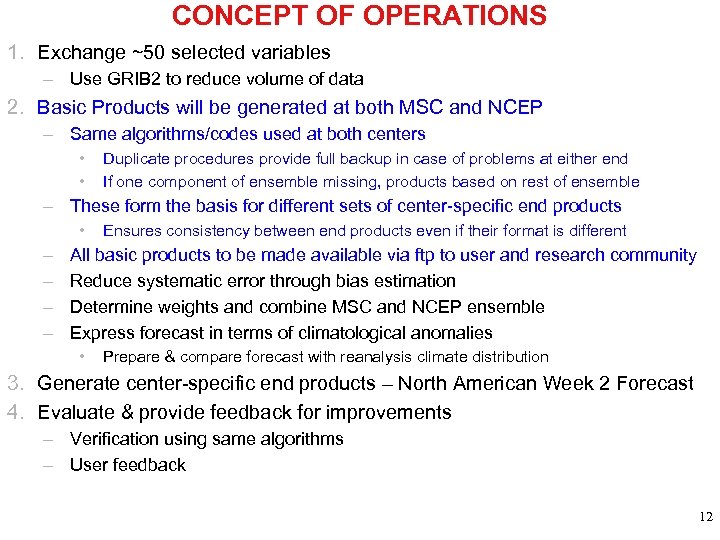 CONCEPT OF OPERATIONS

1. Exchange ~50 selected variables
– Use GRIB2 to reduce volume of data

2. Basic Products will be generated at both MSC and NCEP
– Same algorithms/codes used at both centers
• Duplicate procedures provide full backup in case of problems at either end
• If one component of ensemble missing, products based on rest of ensemble
– These form the basis for different sets of center-specific end products
• Ensures consistency between end products even if their format is different
– All basic products to be made available via ftp to user and research community
– Reduce systematic error through bias estimation
– Determine weights and combine MSC and NCEP ensemble
– Express forecast in terms of climatological anomalies
• Prepare & compare forecast with reanalysis climate distribution

3. Generate center-specific end products – North American Week 2 Forecast

4. Evaluate & provide feedback for improvements
– Verification using same algorithms
– User feedback

12